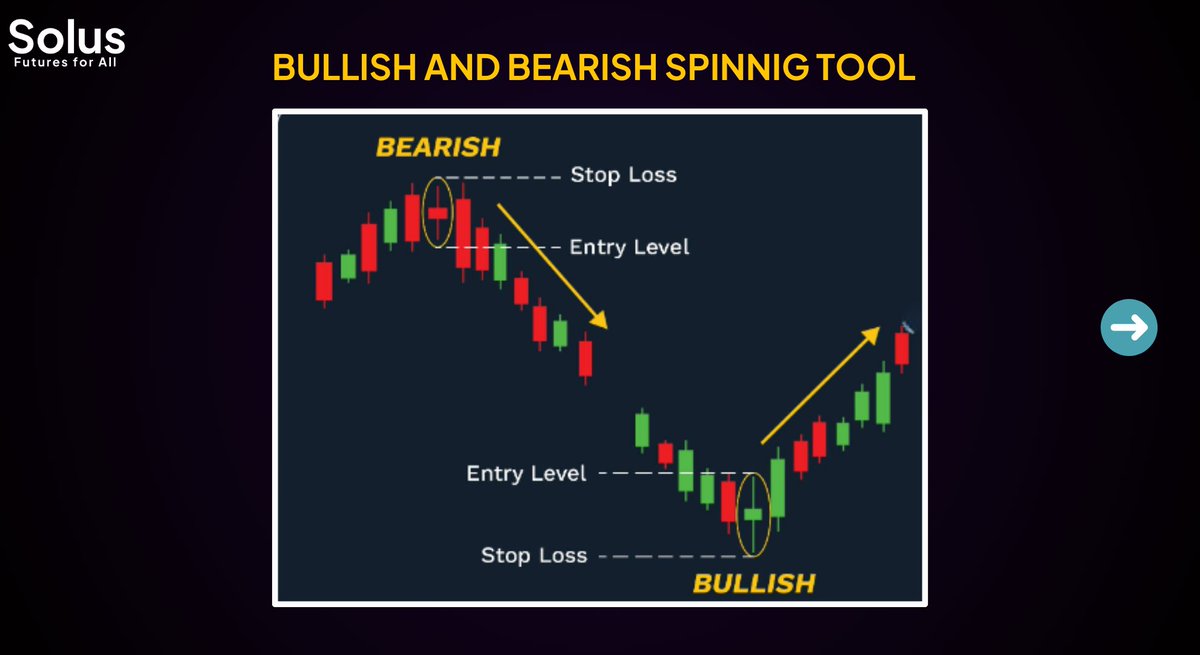 Solus
Futures for All

BULLISH AND BEARISH SPINNIG TOOL

BEARISH
Stop Loss
Entry Level

Entry Level
Stop Loss
BULLISH